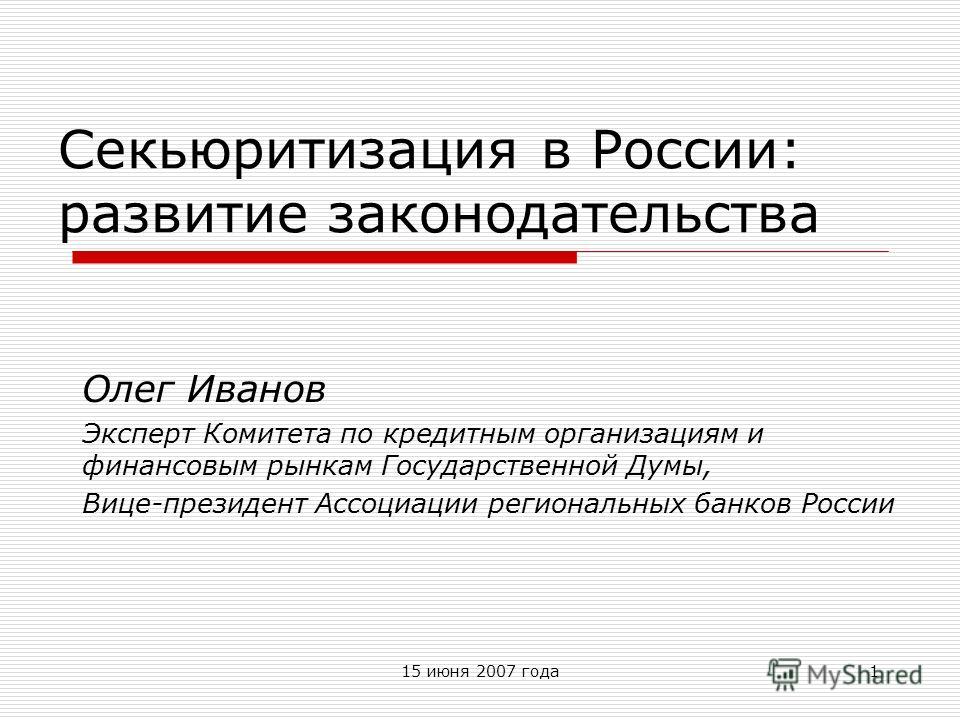 Секьюритизация в России: развитие законодательства

Олег Иванов

Эксперт Комитета по кредитным организациям и финансовым рынкам Государственной Думы,

Вице-президент Ассоциации региональных банков России

15 июня 2007 года

1

MyShared